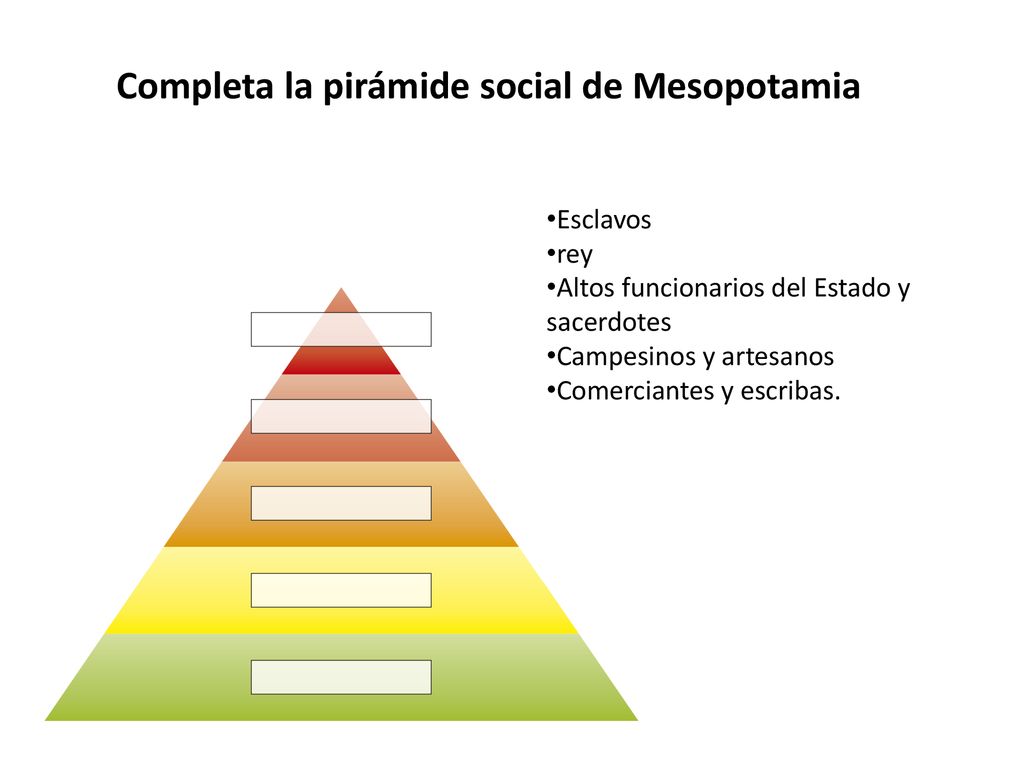 Completa la pirámide social de Mesopotamia

•Esclavos
•rey
•Altos funcionarios del Estado y sacerdotes
•Campesinos y artesanos
•Comerciantes y escribas.